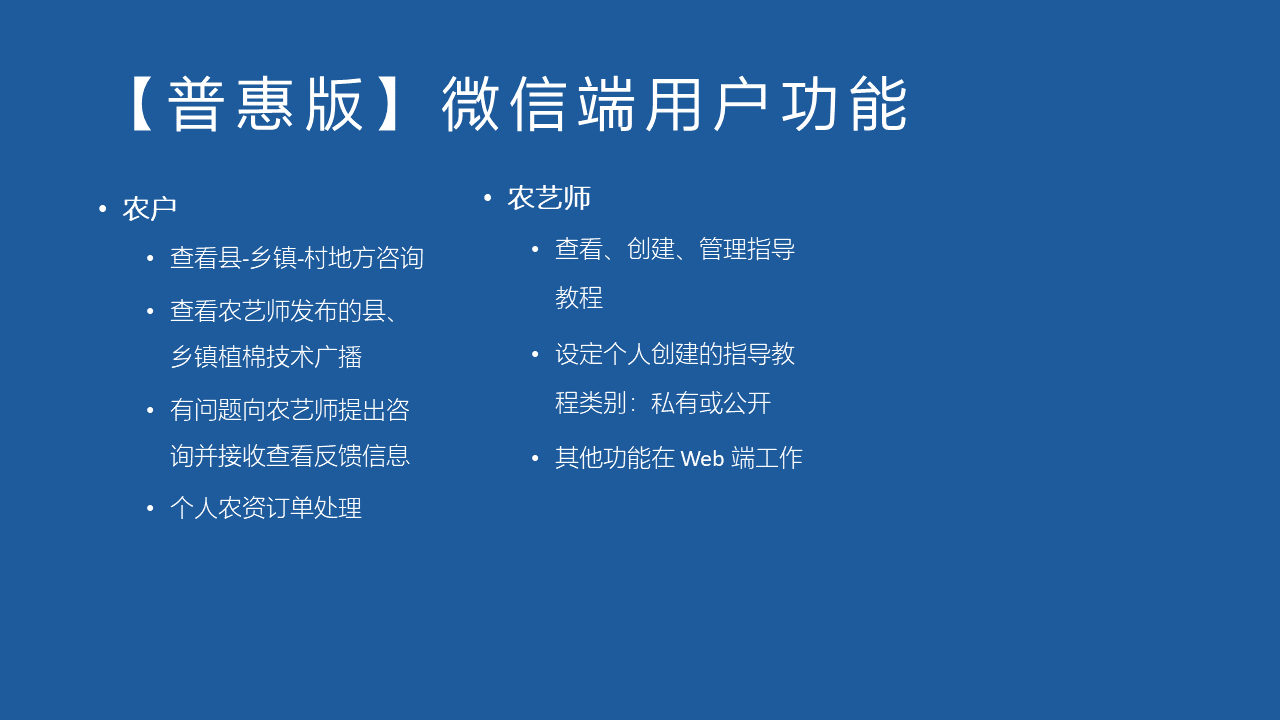 【普惠版】微信端用户功能

• 农户
  • 查看县-乡镇-村地方咨询
  • 查看农艺师发布的县、乡镇植棉技术广播
  • 有问题向农艺师提出咨询并接收查看反馈信息
  • 个人农资订单处理

• 农艺师
  • 查看、创建、管理指导教程
  • 设定个人创建的指导教程类别：私有或公开
  • 其他功能在 Web 端工作